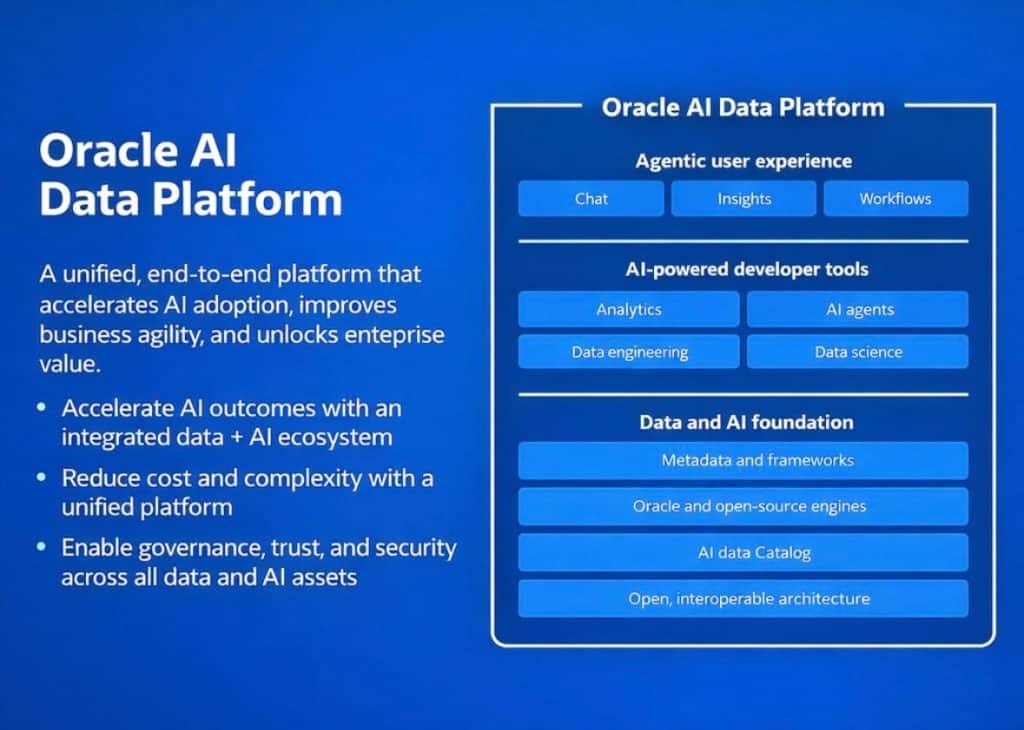 Oracle AI Data Platform

A unified, end-to-end platform that accelerates AI adoption, improves business agility, and unlocks enteprise value.

• Accelerate AI outcomes with an integrated data + AI ecosystem

• Reduce cost and complexity with a unified platform

• Enable governance, trust, and security across all data and AI assets

Oracle AI Data Platform

Agentic user experience

Chat

Insights

Workflows

AI-powered developer tools

Analytics

AI agents

Data engineering

Data science

Data and AI foundation

Metadata and frameworks

Oracle and open-source engines

AI data Catalog

Open, interoperable architecture